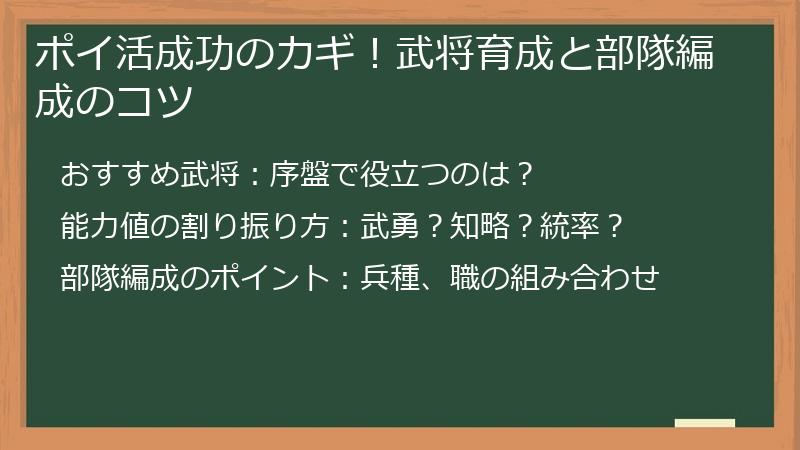 ポイ活成功のカギ！武将育成と部隊編成のコツ

おすすめ武将：序盤で役立つのは？

能力値の割り振り方：武勇？知略？統率？

部隊編成のポイント：兵種、職の組み合わせ